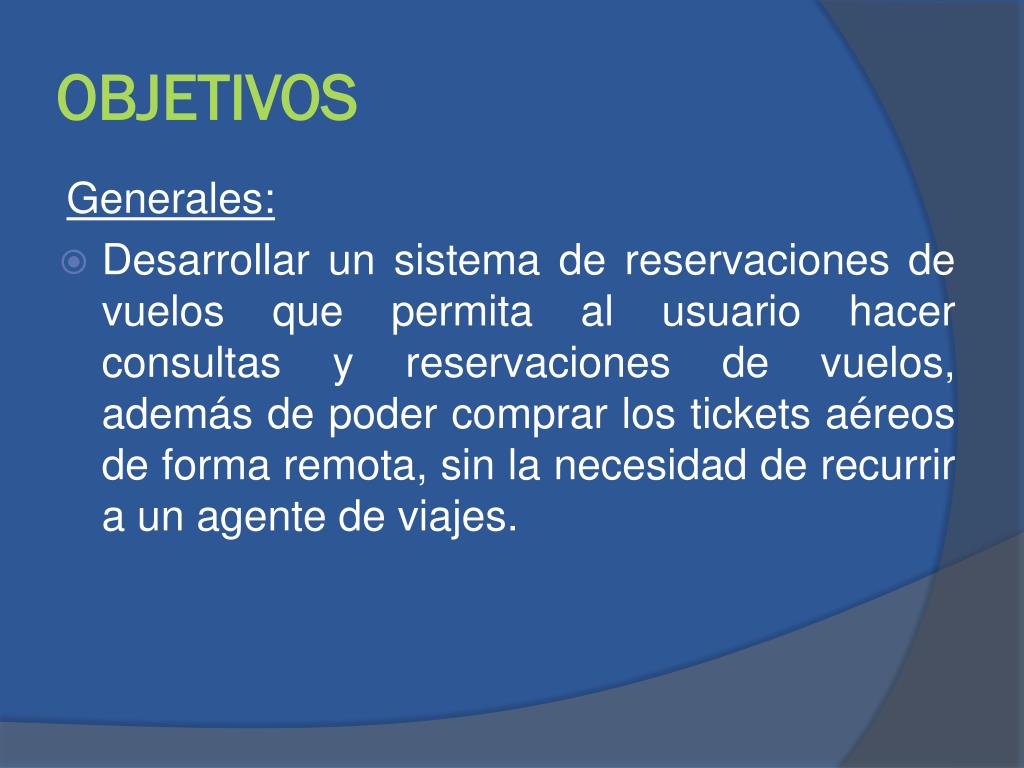 OBJETIVOS

Generales:

Desarrollar un sistema de reservaciones de vuelos que permita al usuario hacer consultas y reservaciones de vuelos, además de poder comprar los tickets aéreos de forma remota, sin la necesidad de recurrir a un agente de viajes.